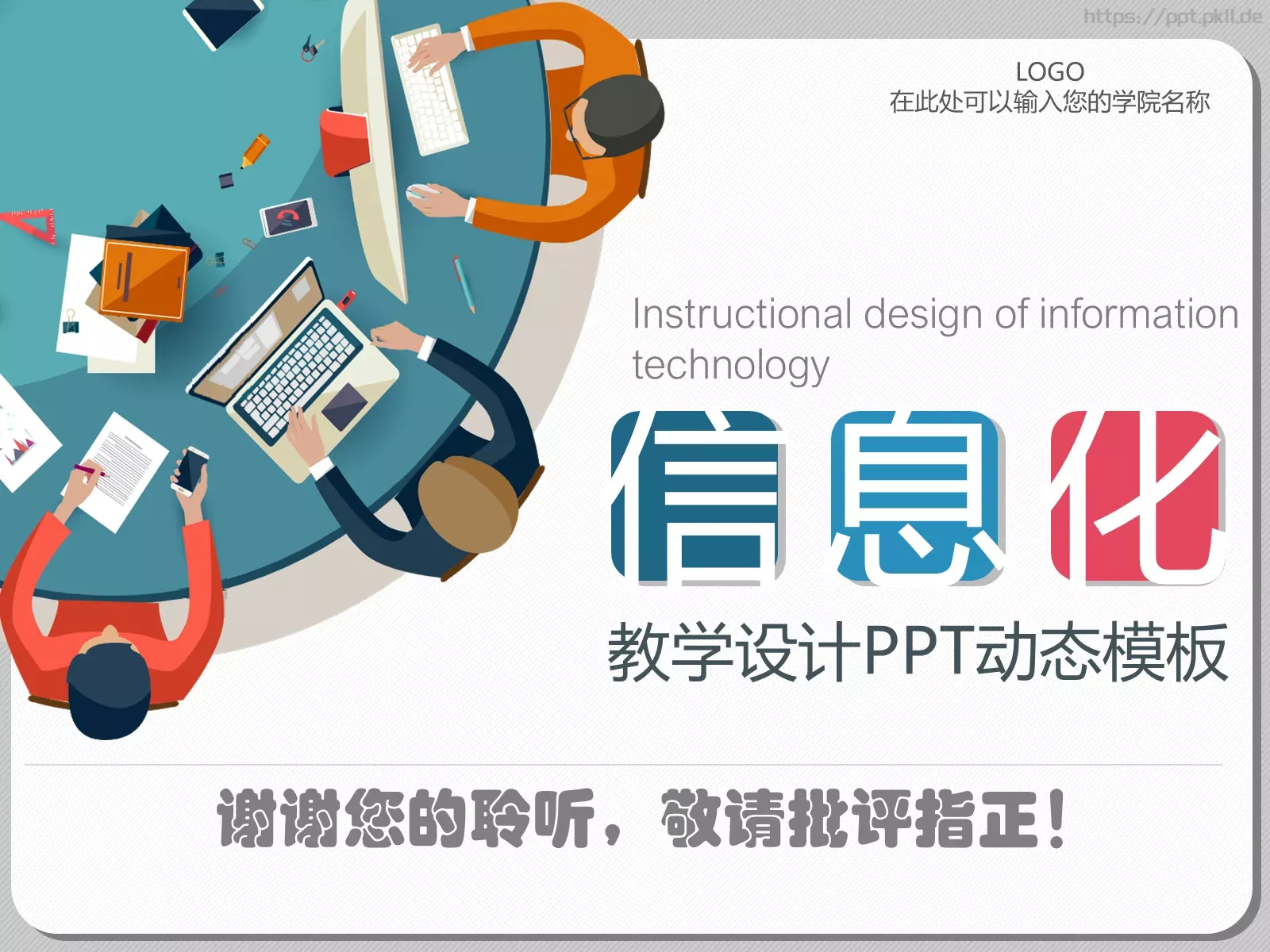 https://ppt.pkll.de

LOGO
在此处可以输入您的学院名称

Instructional design of information technology

信息化

教学设计PPT动态模板

谢谢您的聆听，敬请批评指正！